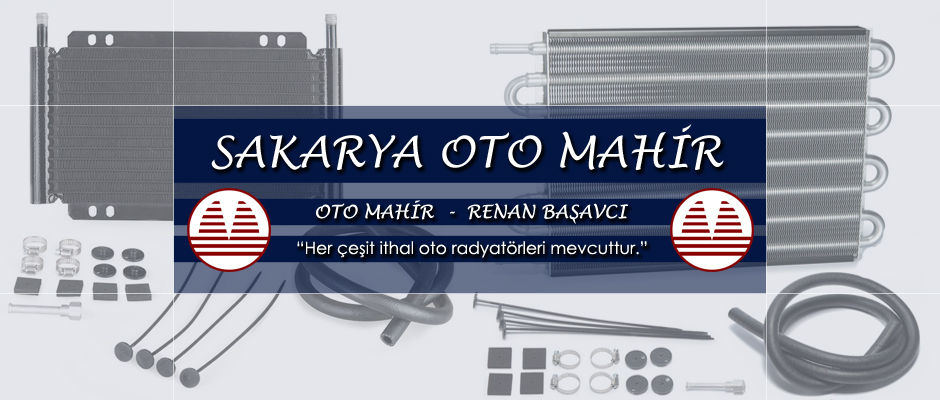 SAKARYA OTO MAHİR

OTO MAHİR - RENAN BAŞAVCI

"Her çeşit ithal oto radyatörleri mevcuttur."